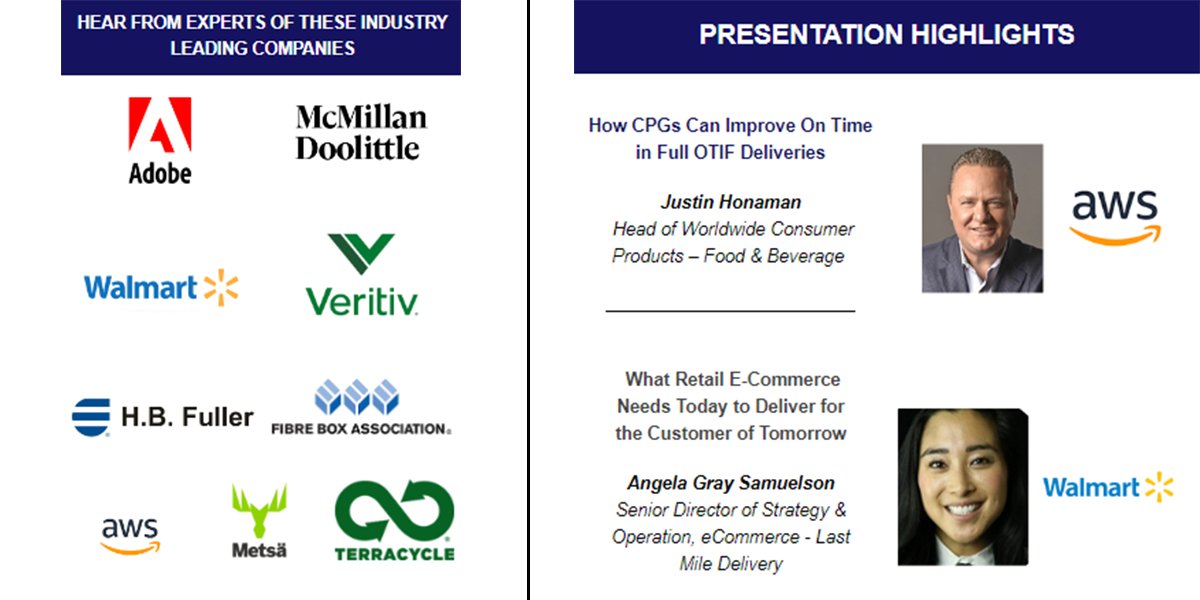 HEAR FROM EXPERTS OF THESE INDUSTRY LEADING COMPANIES

Adobe

McMillan Doolittle

Walmart

Veritiv

H.B. Fuller

FIBRE BOX ASSOCIATION

aws

Metsä

TERRACYCLE

PRESENTATION HIGHLIGHTS

How CPGs Can Improve On Time in Full OTIF Deliveries

Justin Honaman
Head of Worldwide Consumer Products – Food & Beverage

aws

What Retail E-Commerce Needs Today to Deliver for the Customer of Tomorrow

Angela Gray Samuelson
Senior Director of Strategy & Operation, eCommerce - Last Mile Delivery

Walmart